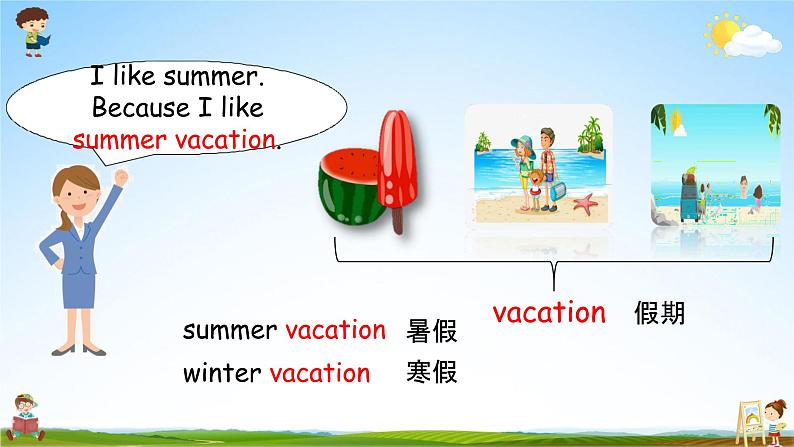 I like summer.
Because I like summer vacation.

vacation 假期

summer vacation 暑假
winter vacation 寒假